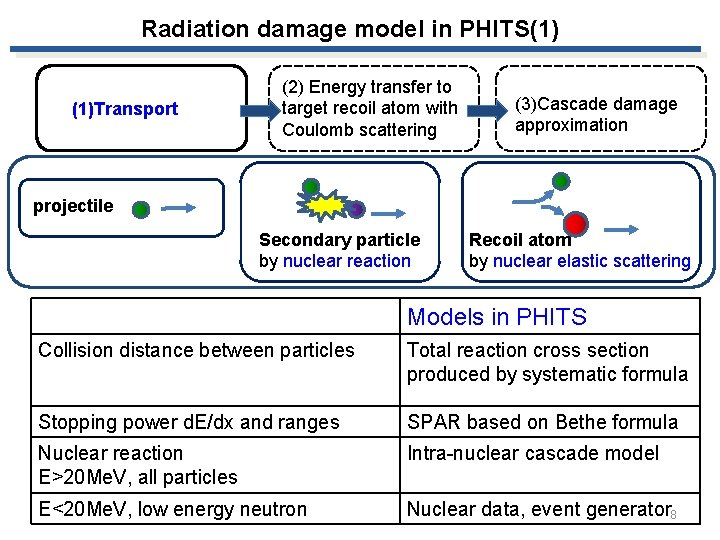 Radiation damage model in PHITS(1)

(1)Transport

(2) Energy transfer to target recoil atom with Coulomb scattering

(3)Cascade damage approximation

projectile

Secondary particle by nuclear reaction

Recoil atom by nuclear elastic scattering

| | Models in PHITS |
|---|---|
| Collision distance between particles | Total reaction cross section produced by systematic formula |
| Stopping power dE/dx and ranges | SPAR based on Bethe formula |
| Nuclear reaction E>20MeV, all particles | Intra-nuclear cascade model |
| E<20MeV, low energy neutron | Nuclear data, event generator |

8